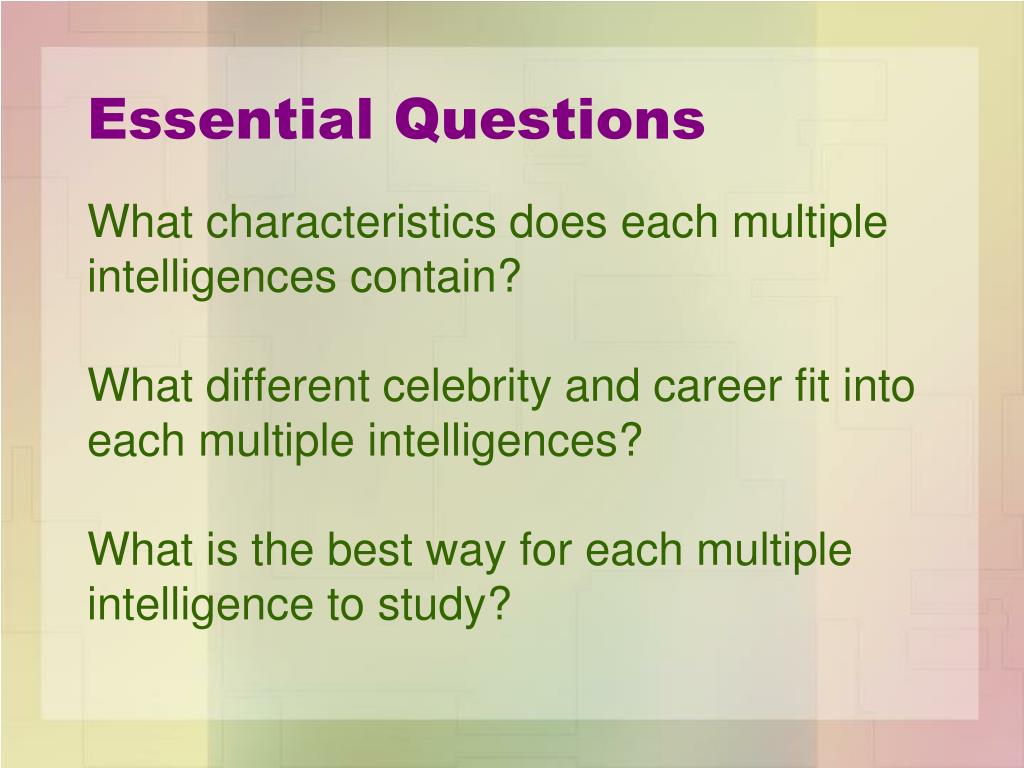 Essential Questions

What characteristics does each multiple intelligences contain?

What different celebrity and career fit into each multiple intelligences?

What is the best way for each multiple intelligence to study?